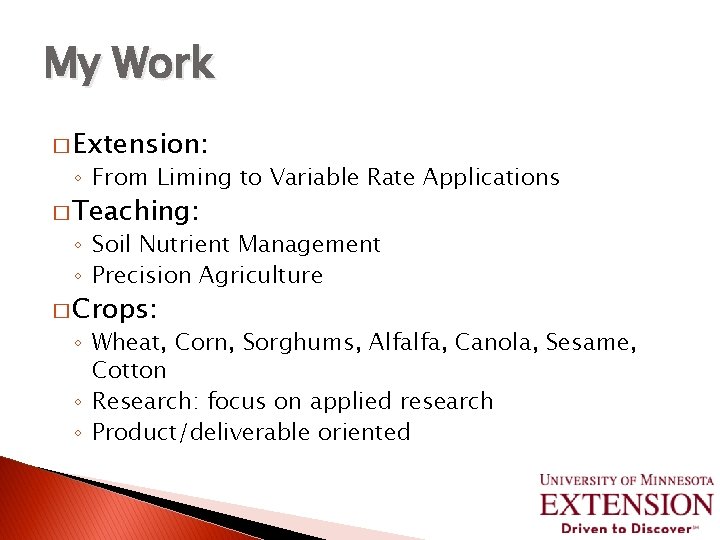 My Work

□ Extension:
◦ From Liming to Variable Rate Applications

□ Teaching:
◦ Soil Nutrient Management
◦ Precision Agriculture

□ Crops:
◦ Wheat, Corn, Sorghums, Alfalfa, Canola, Sesame, Cotton
◦ Research: focus on applied research
◦ Product/deliverable oriented

UNIVERSITY OF MINNESOTA
EXTENSION
Driven to Discover℠